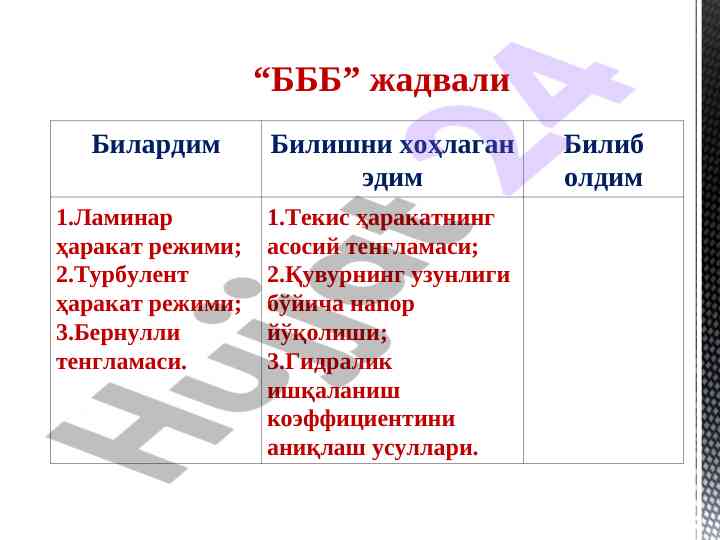 “БББ” жадвали

| Билардим | Билишни хоҳлаган эдим | Билиб олдим |
|---|---|---|
| 1.Ламинар ҳаракат режими; 2.Турбулент ҳаракат режими; 3.Бернулли тенгламаси. | 1.Текис ҳаракатнинг асосий тенгламаси; 2.Қувурнинг узунлиги бўйича напор йўқолиши; 3.Гидралик ишқаланиш коэффициентини аниқлаш усуллари. | |

Hujjat 24